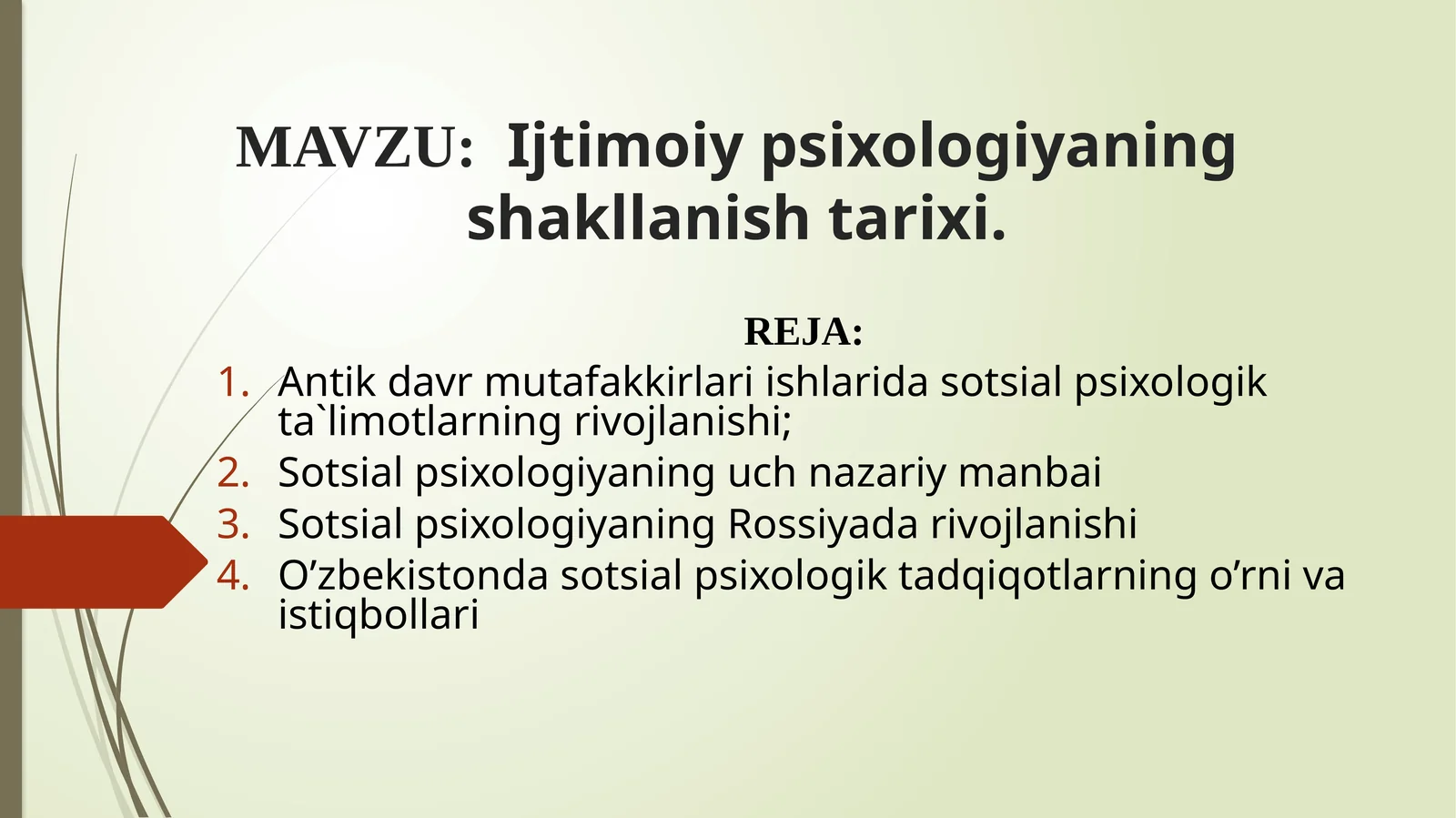 MAVZU: Ijtimoiy psixologiyaning shakllanish tarixi.

REJA:

1. Antik davr mutafakkirlari ishlarida sotsial psixologik ta`limotlarning rivojlanishi;
2. Sotsial psixologiyaning uch nazariy manbai
3. Sotsial psixologiyaning Rossiyada rivojlanishi
4. O’zbekistonda sotsial psixologik tadqiqotlarning o’rni va istiqbollari